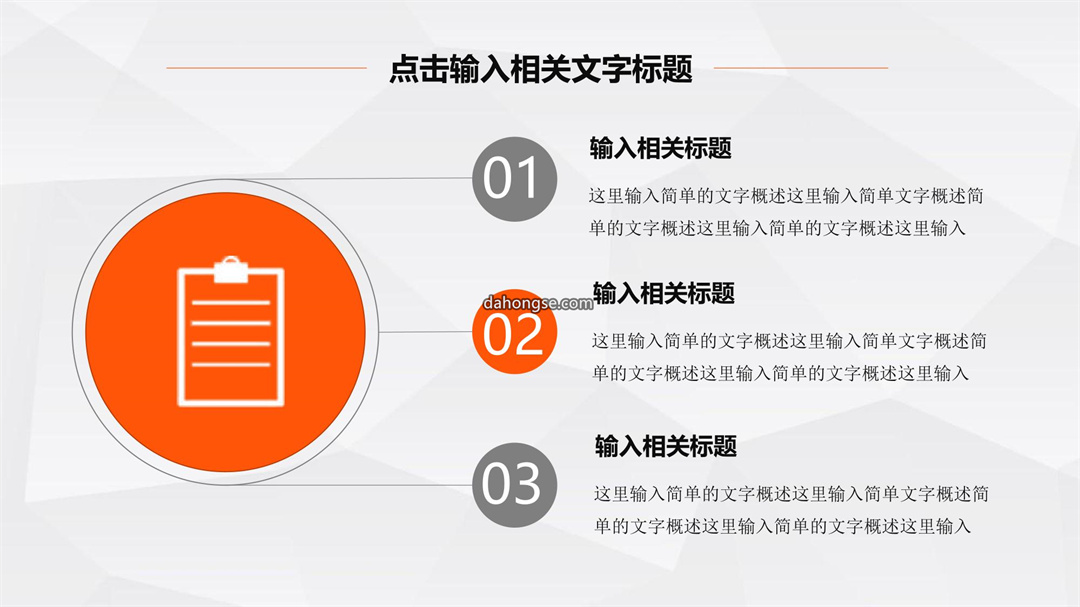 点击输入相关文字标题

01

输入相关标题

这里输入简单的文字概述这里输入简单文字概述简单的文字概述这里输入简单的文字概述这里输入

dahongse.com

02

输入相关标题

这里输入简单的文字概述这里输入简单文字概述简单的文字概述这里输入简单的文字概述这里输入

03

输入相关标题

这里输入简单的文字概述这里输入简单文字概述简单的文字概述这里输入简单的文字概述这里输入